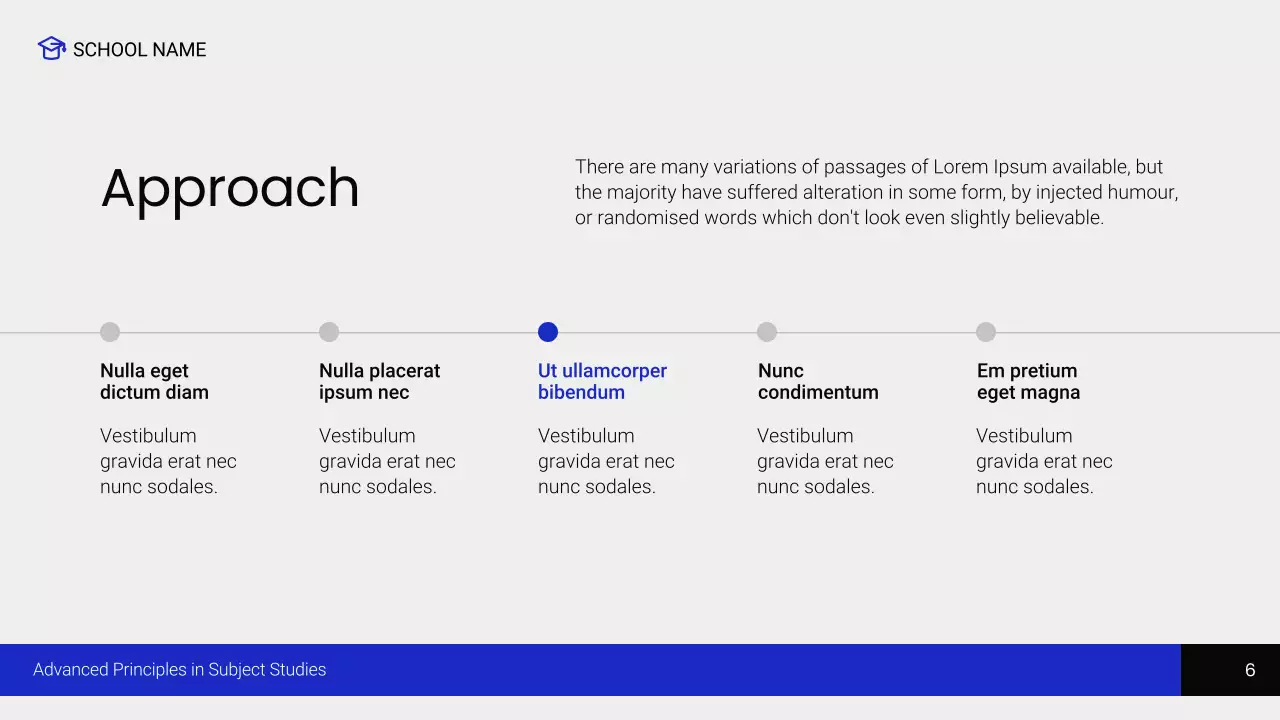 SCHOOL NAME

Approach

There are many variations of passages of Lorem Ipsum available, but the majority have suffered alteration in some form, by injected humour, or randomised words which don't look even slightly believable.

Nulla eget dictum diam

Vestibulum gravida erat nec nunc sodales.

Nulla placerat ipsum nec

Vestibulum gravida erat nec nunc sodales.

Ut ullamcorper bibendum

Vestibulum gravida erat nec nunc sodales.

Nunc condimentum

Vestibulum gravida erat nec nunc sodales.

Em pretium eget magna

Vestibulum gravida erat nec nunc sodales.

Advanced Principles in Subject Studies

6